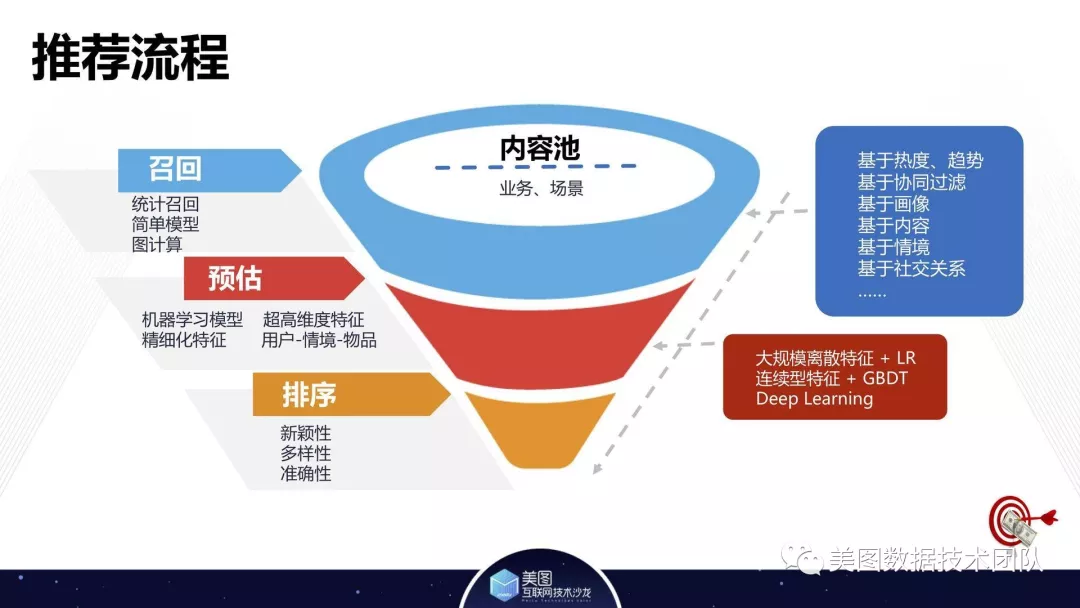 推荐流程

召回

统计召回
简单模型
图计算

预估

机器学习模型
精细化特征

超高维度特征
用户-情境-物品

排序

新颖性
多样性
准确性

内容池

业务、场景

基于热度、趋势
基于协同过滤
基于画像
基于内容
基于情境
基于社交关系
……

大规模离散特征 + LR
连续型特征 + GBDT
Deep Learning

美图数据技术团队

美图
互联网技术沙龙